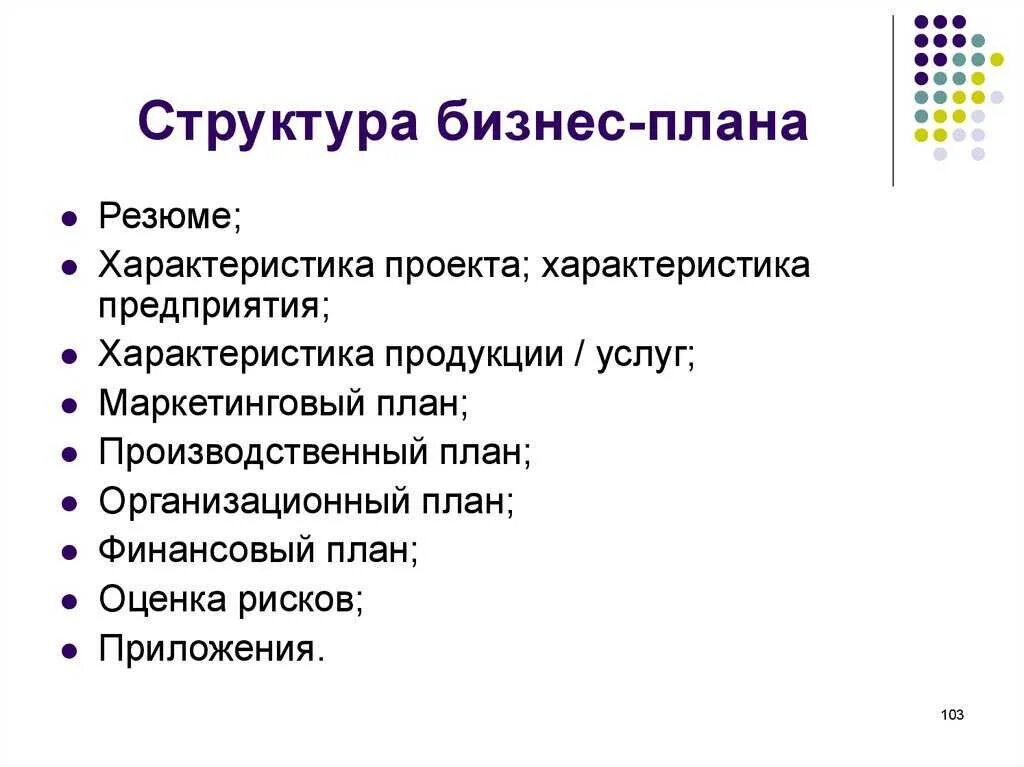 Структура бизнес-плана

- Резюме;
- Характеристика проекта; характеристика предприятия;
- Характеристика продукции / услуг;
- Маркетинговый план;
- Производственный план;
- Организационный план;
- Финансовый план;
- Оценка рисков;
- Приложения.

103